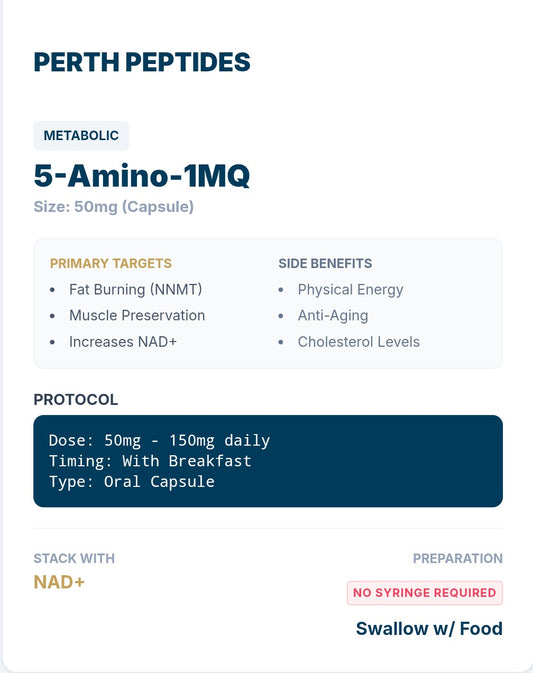 PERTH PEPTIDES

METABOLIC

5-Amino-1MQ

Size: 50mg (Capsule)

PRIMARY TARGETS
- Fat Burning (NNMT)
- Muscle Preservation
- Increases NAD+

SIDE BENEFITS
- Physical Energy
- Anti-Aging
- Cholesterol Levels

PROTOCOL

Dose: 50mg - 150mg daily
Timing: With Breakfast
Type: Oral Capsule

STACK WITH
NAD+

PREPARATION
NO SYRINGE REQUIRED
Swallow w/ Food